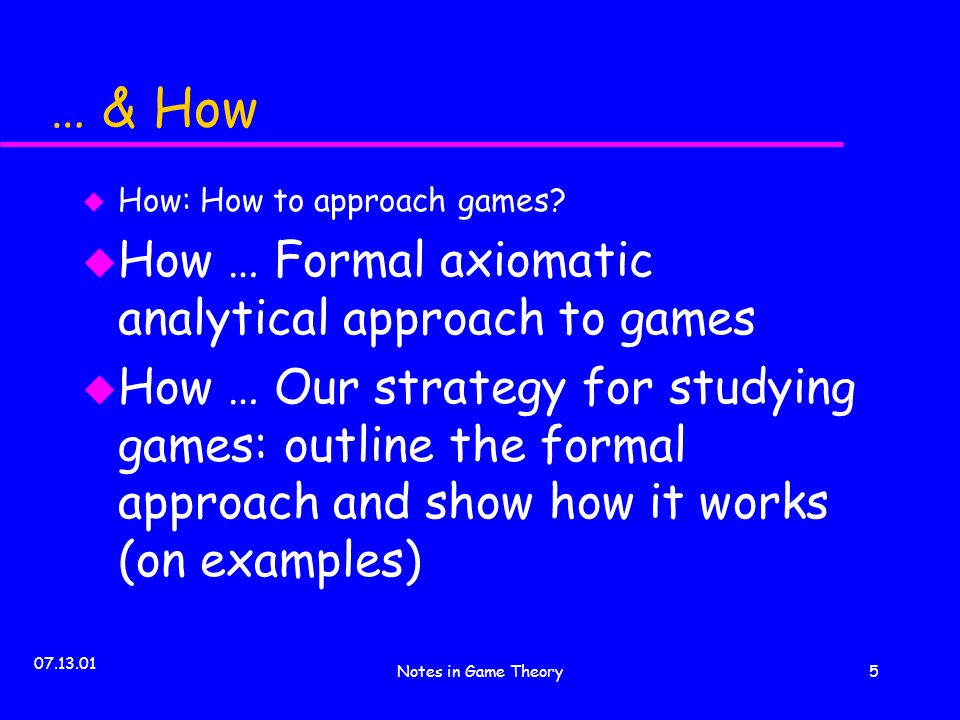 … & How

How: How to approach games?

How … Formal axiomatic analytical approach to games

How … Our strategy for studying games: outline the formal approach and show how it works (on examples)

07.13.01

Notes in Game Theory

5